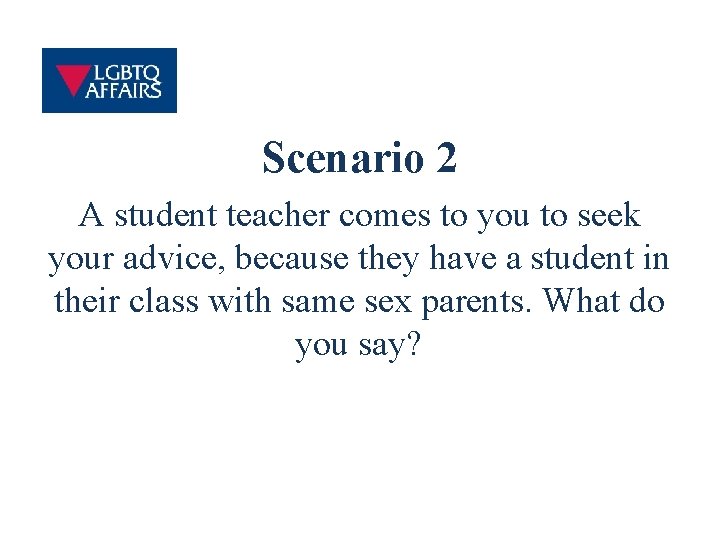 LGBTQ AFFAIRS

Scenario 2

A student teacher comes to you to seek your advice, because they have a student in their class with same sex parents. What do you say?